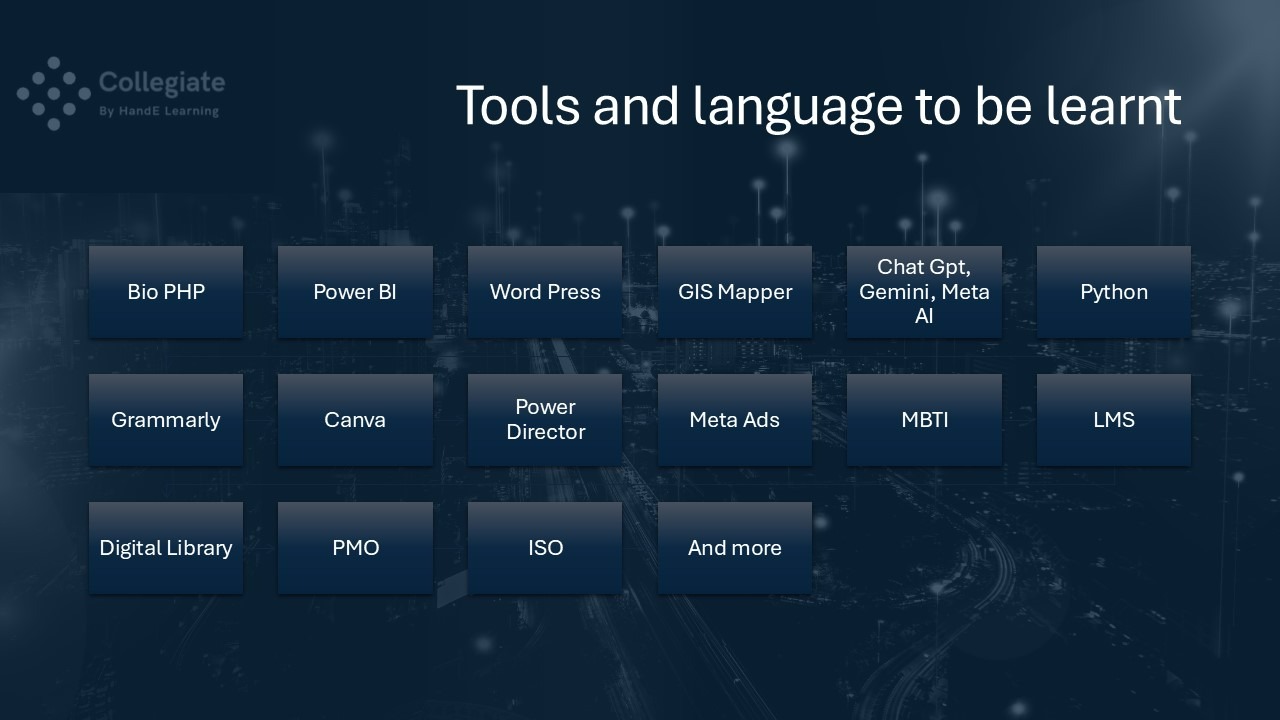 Collegiate
By HandE Learning

Tools and language to be learnt

Bio PHP

Power BI

Word Press

GIS Mapper

Chat Gpt, Gemini, Meta AI

Python

Grammarly

Canva

Power Director

Meta Ads

MBTI

LMS

Digital Library

PMO

ISO

And more